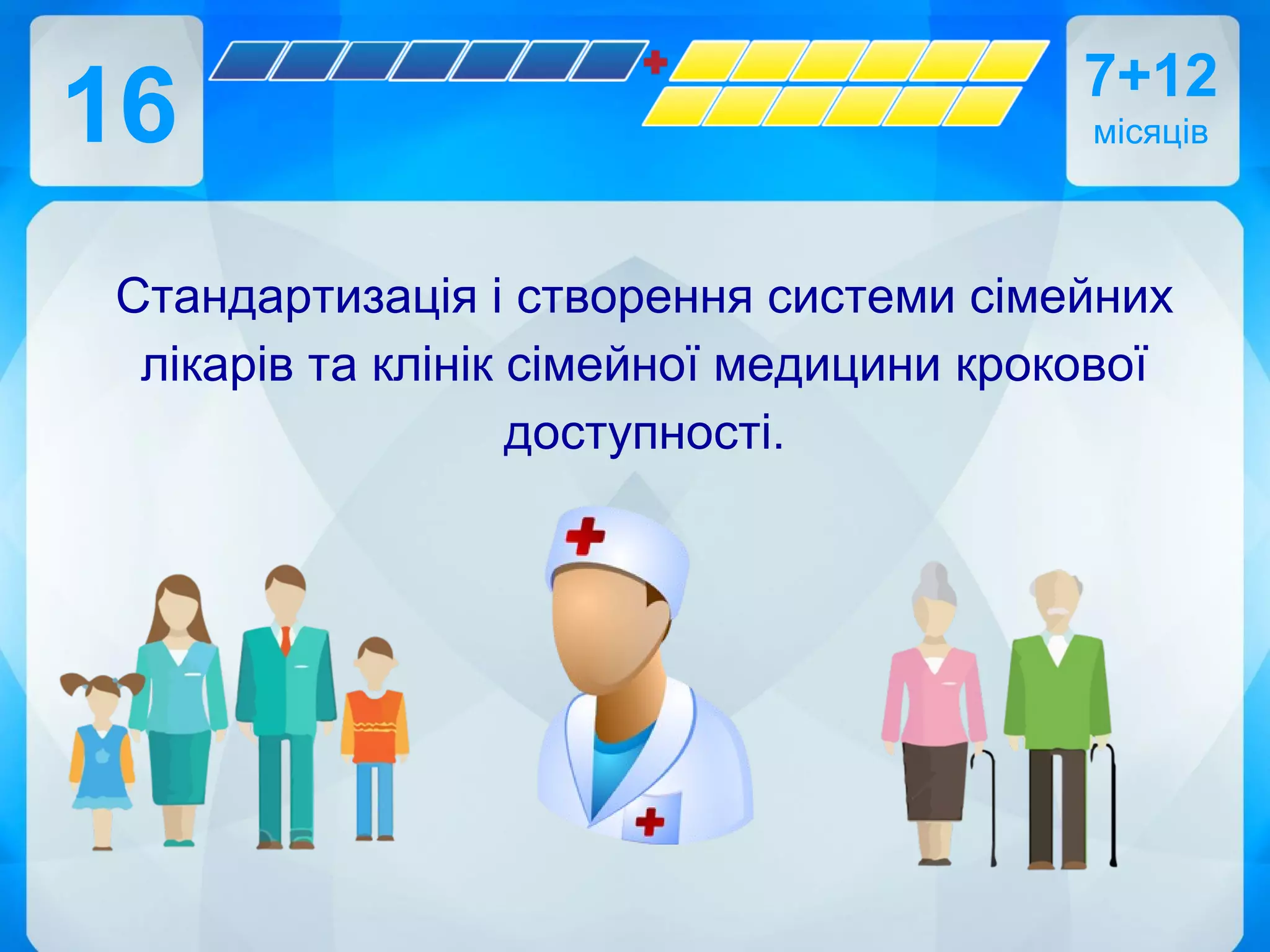 16

7+12
місяців

Стандартизація і створення системи сімейних лікарів та клінік сімейної медицини крокової доступності.